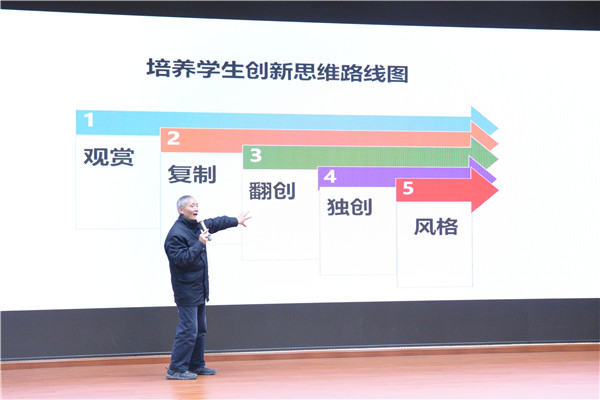 培养学生创新思维路线图

1
观赏

2
复制

3
翻创

4
独创

5
风格